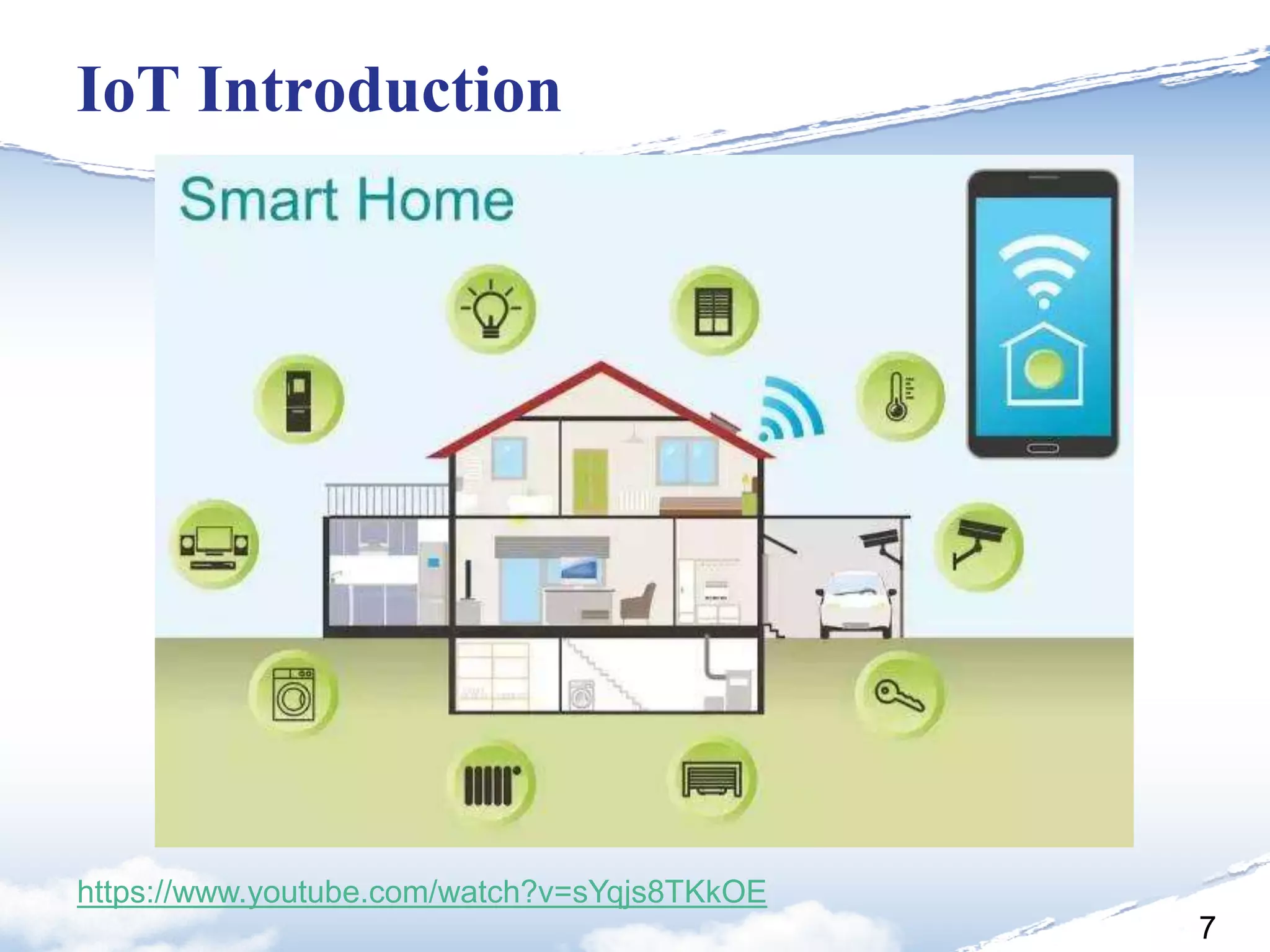 IoT Introduction

Smart Home

https://www.youtube.com/watch?v=sYqjs8TKkOE

7